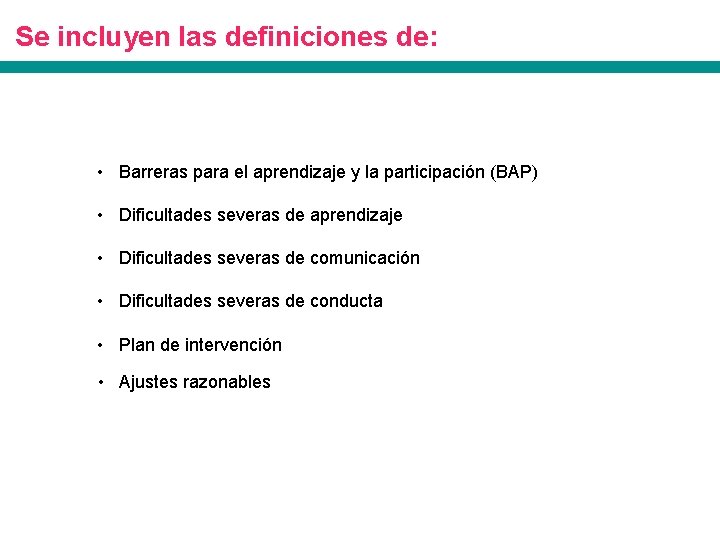 Se incluyen las definiciones de:

• Barreras para el aprendizaje y la participación (BAP)
• Dificultades severas de aprendizaje
• Dificultades severas de comunicación
• Dificultades severas de conducta
• Plan de intervención
• Ajustes razonables